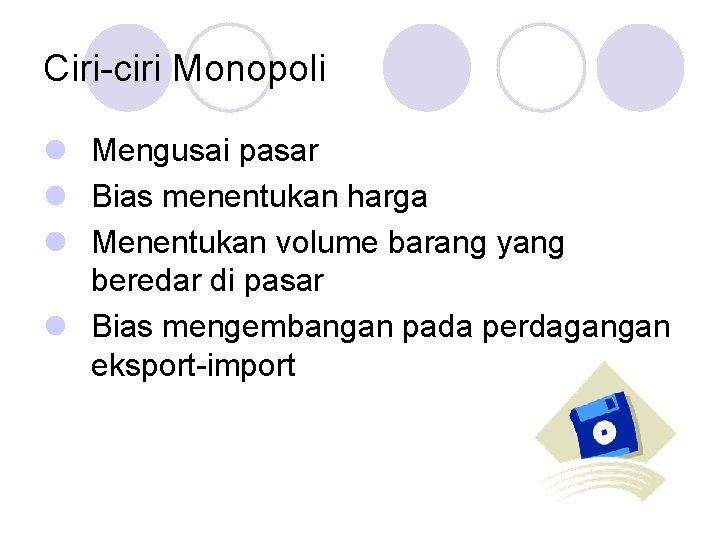 Ciri-ciri Monopoli

- Mengusai pasar
- Bias menentukan harga
- Menentukan volume barang yang beredar di pasar
- Bias mengembangan pada perdagangan eksport-import